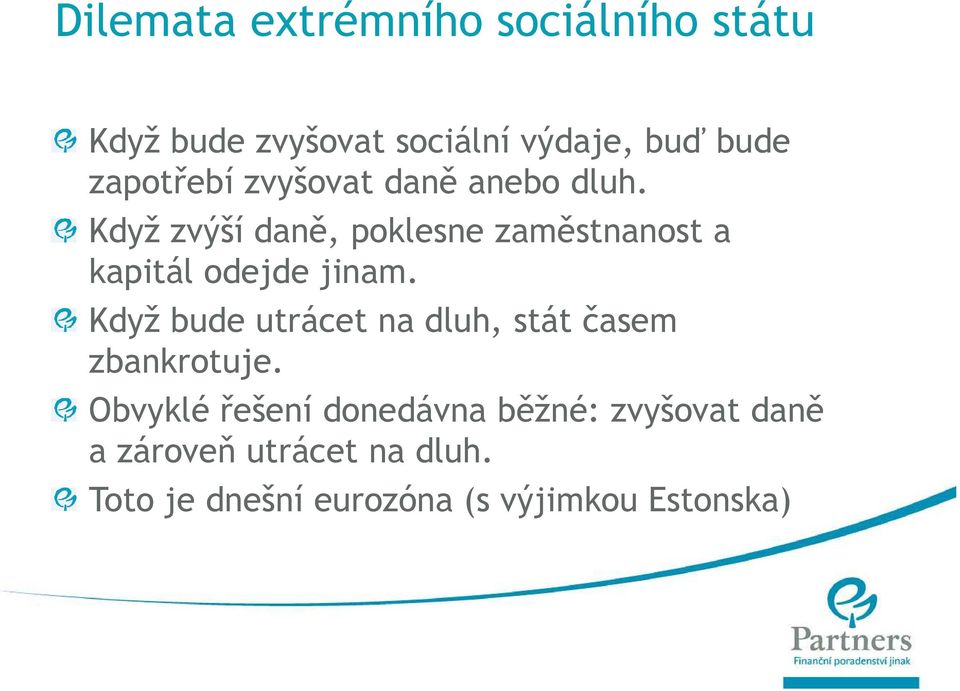 Dilemata extrémního sociálního státu

Když bude zvyšovat sociální výdaje, buď bude zapotřebí zvyšovat daně anebo dluh.

Když zvýší daně, poklesne zaměstnanost a kapitál odejde jinam.

Když bude utrácet na dluh, stát časem zbankrotuje.

Obvyklé řešení donedávna běžné: zvyšovat daně a zároveň utrácet na dluh.

Toto je dnešní eurozóna (s výjimkou Estonska)

Partners
Finanční poradenství jinak